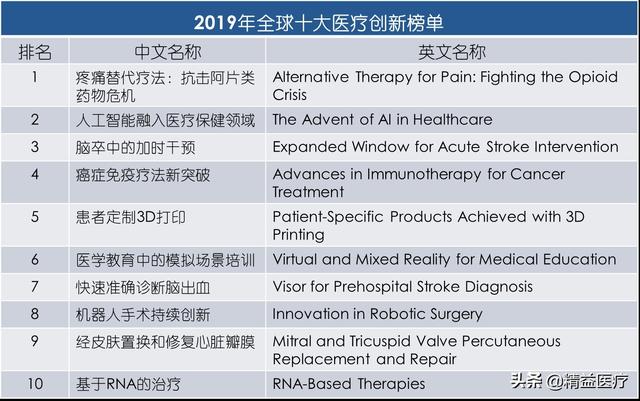 2019年全球十大医疗创新榜单

| 排名 | 中文名称 | 英文名称 |
|---|---|---|
| 1 | 疼痛替代疗法：抗击阿片类药物危机 | Alternative Therapy for Pain: Fighting the Opioid Crisis |
| 2 | 人工智能融入医疗保健领域 | The Advent of AI in Healthcare |
| 3 | 脑卒中的加时干预 | Expanded Window for Acute Stroke Intervention |
| 4 | 癌症免疫疗法新突破 | Advances in Immunotherapy for Cancer Treatment |
| 5 | 患者定制3D打印 | Patient-Specific Products Achieved with 3D Printing |
| 6 | 医学教育中的模拟场景培训 | Virtual and Mixed Reality for Medical Education |
| 7 | 快速准确诊断脑出血 | Visor for Prehospital Stroke Diagnosis |
| 8 | 机器人手术持续创新 | Innovation in Robotic Surgery |
| 9 | 经皮肤置换和修复心脏瓣膜 | Mitral and Tricuspid Valve Percutaneous Replacement and Repair |
| 10 | 基于RNA的治疗 | RNA-Based Therapies |

头条 @精益医疗